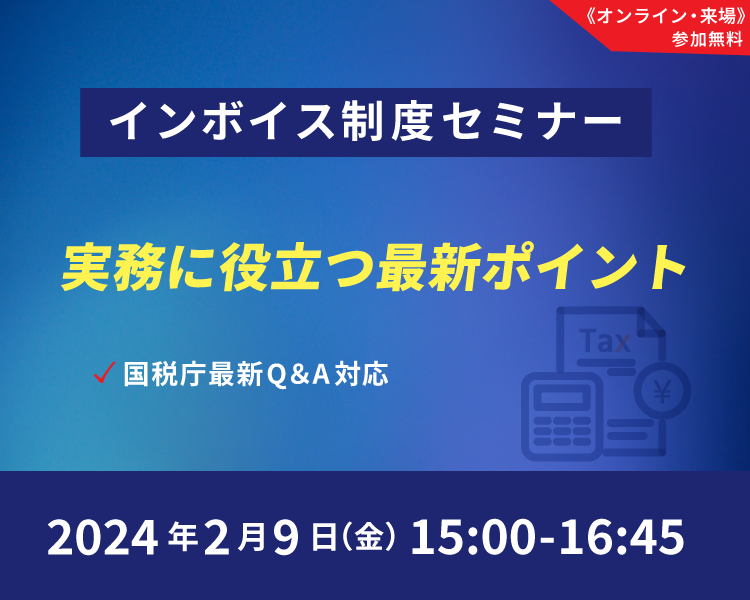 《オンライン・来場》
参加無料

インボイス制度セミナー

実務に役立つ最新ポイント

✓ 国税庁最新Q&A対応

Tax

¥

2024年2月9日(金) 15:00-16:45